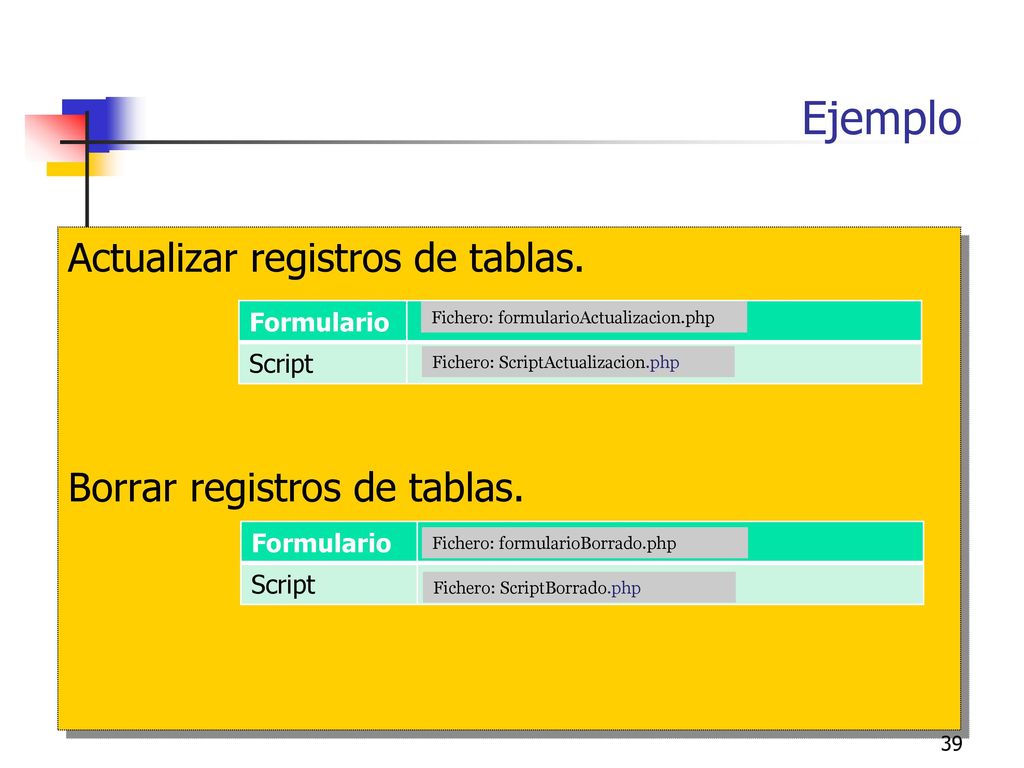 Ejemplo

Actualizar registros de tablas.

| Formulario | Fichero: formularioActualizacion.php |
|---|---|
| Script | Fichero: ScriptActualizacion.php |

Borrar registros de tablas.

| Formulario | Fichero: formularioBorrado.php |
|---|---|
| Script | Fichero: ScriptBorrado.php |

39